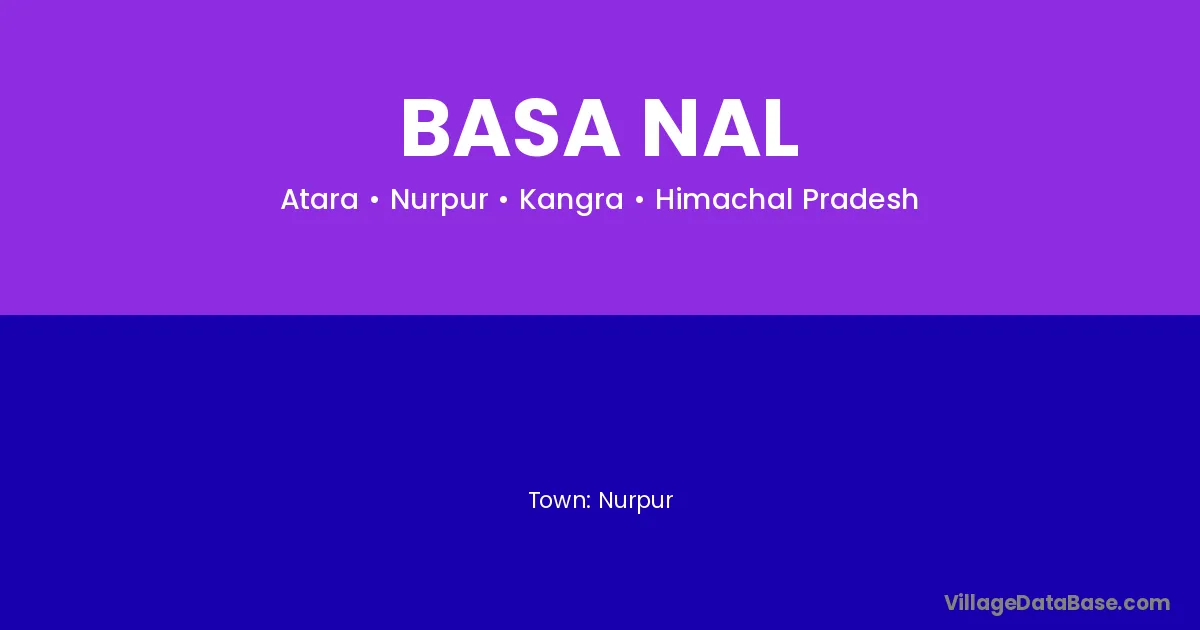 BASA NAL

Atara • Nurpur • Kangra • Himachal Pradesh

Town: Nurpur

VillageDataBase.com